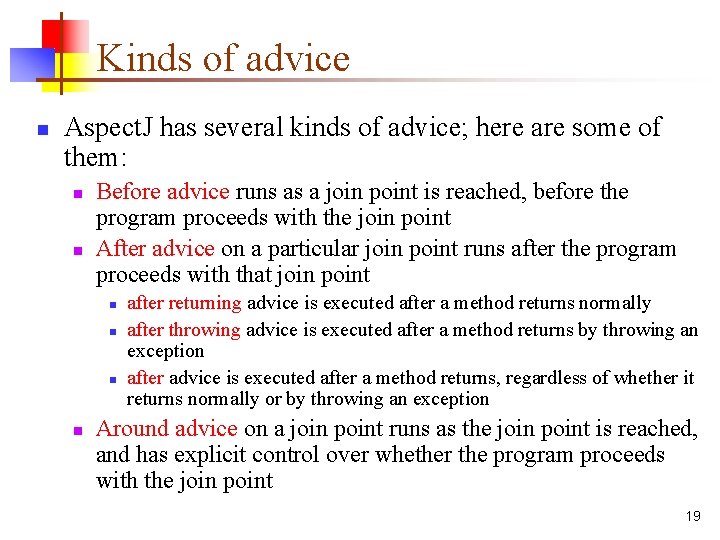 Kinds of advice

AspectJ has several kinds of advice; here are some of them:

Before advice runs as a join point is reached, before the program proceeds with the join point

After advice on a particular join point runs after the program proceeds with that join point

after returning advice is executed after a method returns normally

after throwing advice is executed after a method returns by throwing an exception

after advice is executed after a method returns, regardless of whether it returns normally or by throwing an exception

Around advice on a join point runs as the join point is reached, and has explicit control over whether the program proceeds with the join point

19